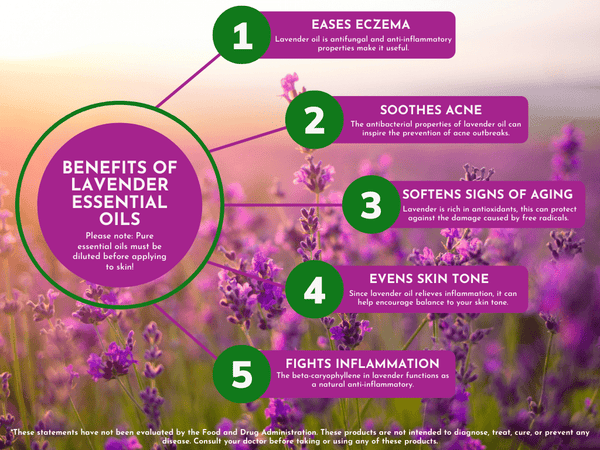 BENEFITS OF LAVENDER ESSENTIAL OILS

Please note: Pure essential oils must be diluted before applying to skin!

1
EASES ECZEMA
Lavender oil is antifungal and anti-inflammatory properties make it useful.

2
SOOTHES ACNE
The antibacterial properties of lavender oil can inspire the prevention of acne outbreaks.

3
SOFTENS SIGNS OF AGING
Lavender is rich in antioxidants, this can protect against the damage caused by free radicals.

4
EVENS SKIN TONE
Since lavender oil relieves inflammation, it can help encourage balance to your skin tone.

5
FIGHTS INFLAMMATION
The beta-caryophyllene in lavender functions as a natural anti-inflammatory.

*These statements have not been evaluated by the Food and Drug Administration. These products are not intended to diagnose, treat, cure, or prevent any disease. Consult your doctor before taking or using any of these products.